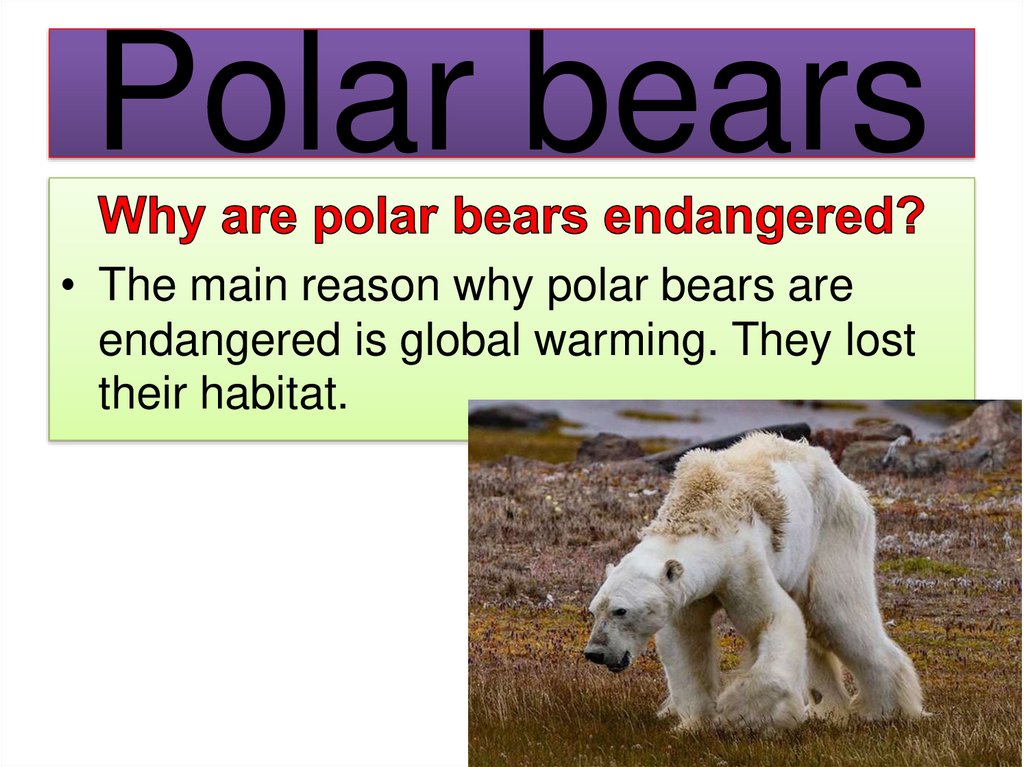 Polar bears

Why are polar bears endangered?

• The main reason why polar bears are endangered is global warming. They lost their habitat.